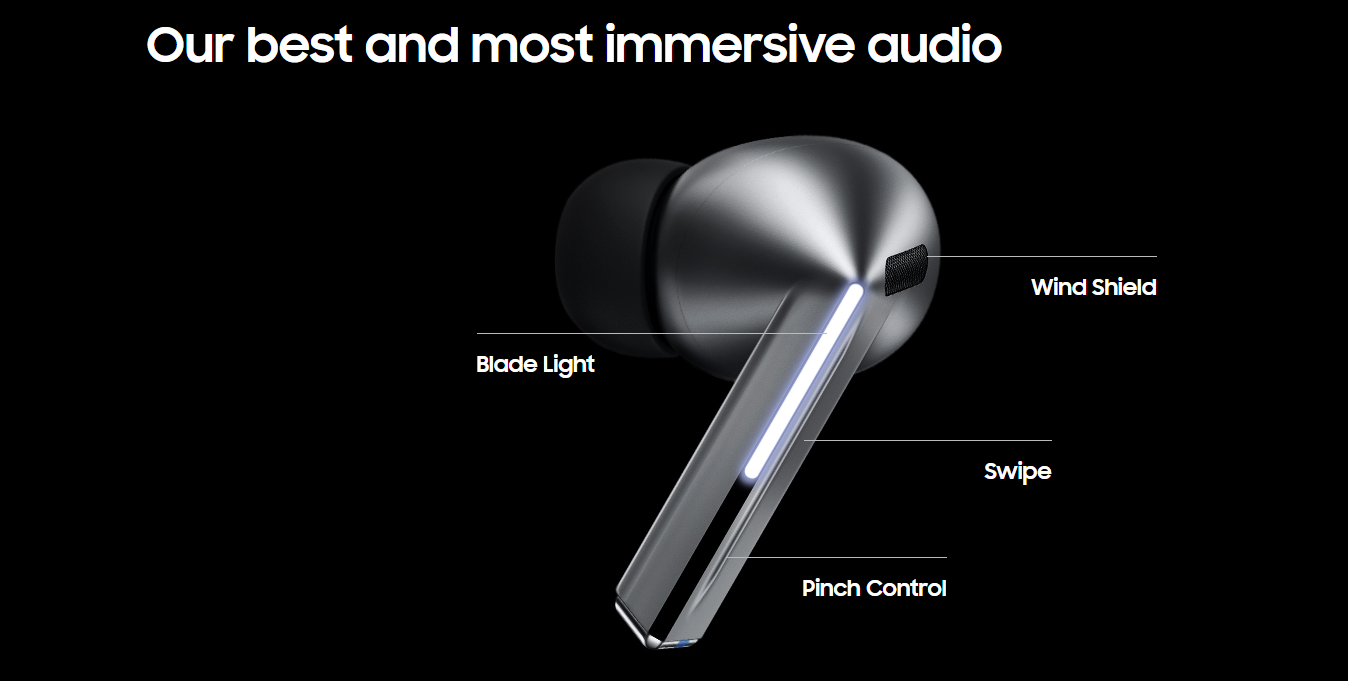 Our best and most immersive audio

Wind Shield

Blade Light

Swipe

Pinch Control